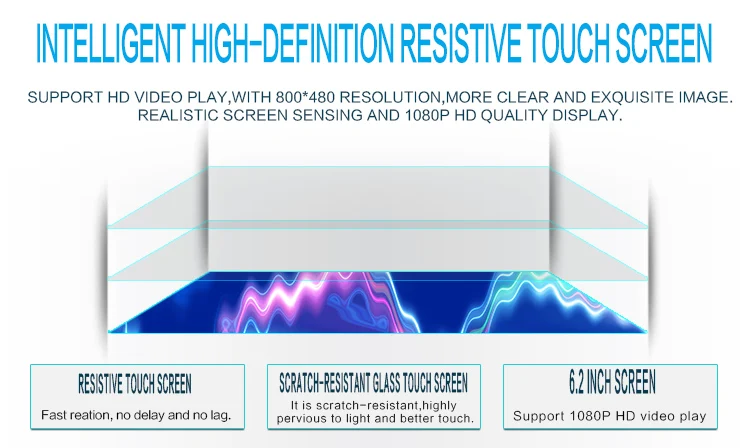 INTELLIGENT HIGH-DEFINITION RESISTIVE TOUCH SCREEN

SUPPORT HD VIDEO PLAY,WITH 800*480 RESOLUTION,MORE CLEAR AND EXQUISITE IMAGE. REALISTIC SCREEN SENSING AND 1080P HD QUALITY DISPLAY.

RESISTIVE TOUCH SCREEN

Fast reation, no delay and no lag.

SCRATCH-RESISTANT GLASS TOUCH SCREEN

It is scratch-resistant,highly pervious to light and better touch.

6.2 INCH SCREEN

Support 1080P HD video play